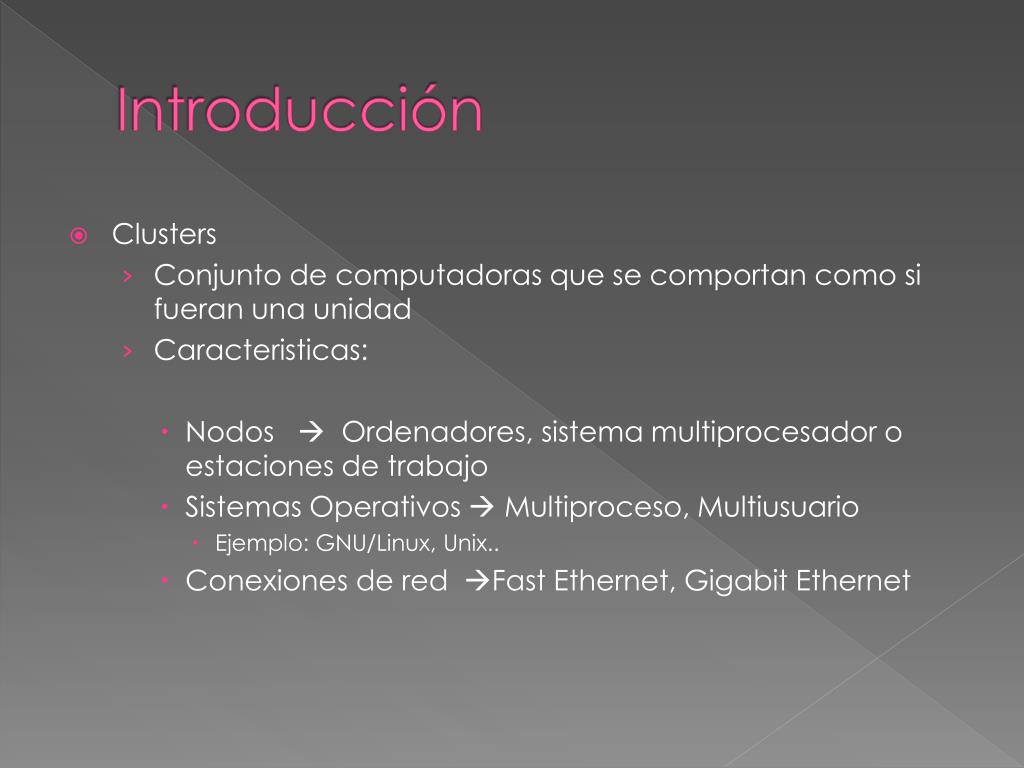 Introducción

Clusters

› Conjunto de computadoras que se comportan como si fueran una unidad

› Caracteristicas:

• Nodos → Ordenadores, sistema multiprocesador o estaciones de trabajo

• Sistemas Operativos → Multiproceso, Multiusuario

• Ejemplo: GNU/Linux, Unix..

• Conexiones de red →Fast Ethernet, Gigabit Ethernet